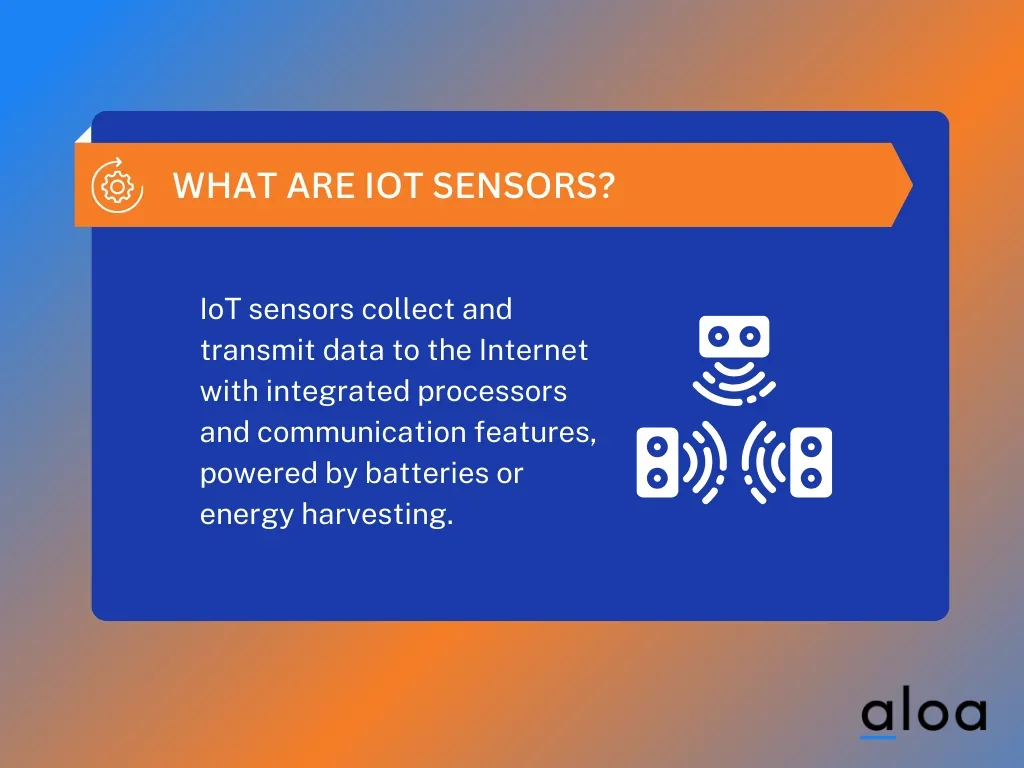 WHAT ARE IOT SENSORS?

IoT sensors collect and transmit data to the Internet with integrated processors and communication features, powered by batteries or energy harvesting.

aloa